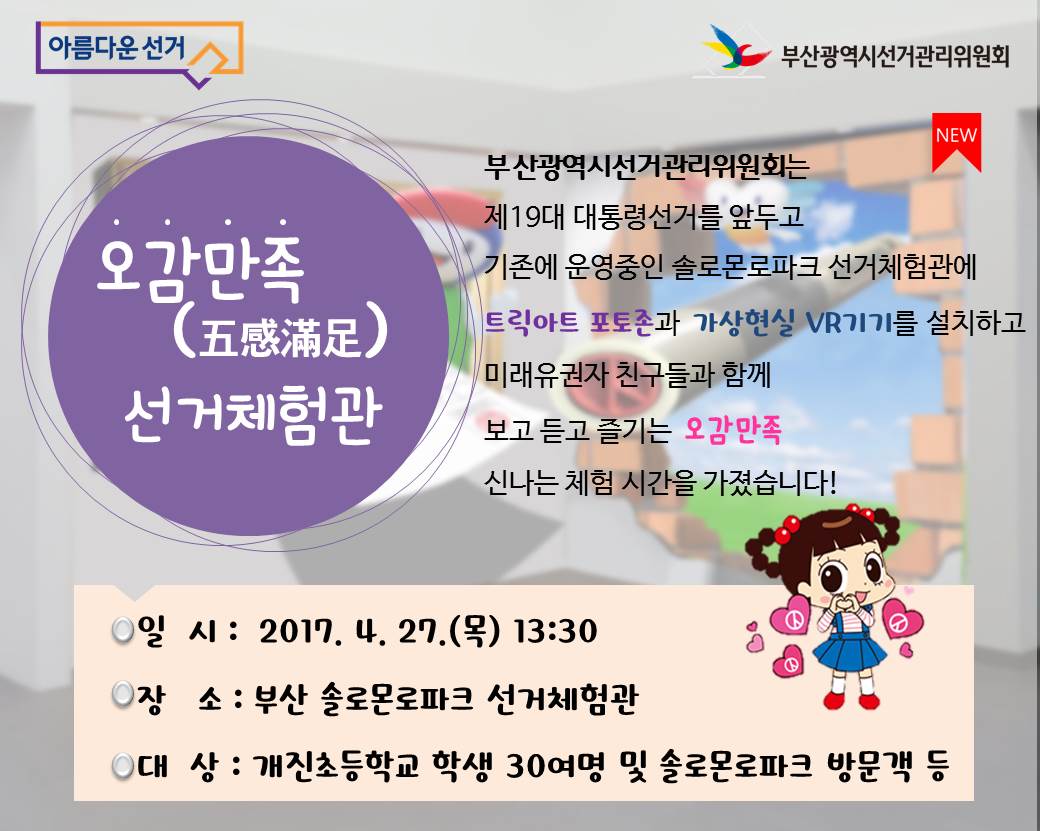 아름다운 선거

부산광역시선거관리위원회

NEW

오감만족
(五感滿足)
선거체험관

부산광역시선거관리위원회는
제19대 대통령선거를 앞두고
기존에 운영중인 솔로몬로파크 선거체험관에
트릭아트 포토존과 가상현실 VR기기를 설치하고
미래유권자 친구들과 함께
보고 듣고 즐기는 오감만족
신나는 체험 시간을 가졌습니다!

일 시 : 2017. 4. 27.(목) 13:30
장 소 : 부산 솔로몬로파크 선거체험관
대 상 : 개진초등학교 학생 30여명 및 솔로몬로파크 방문객 등